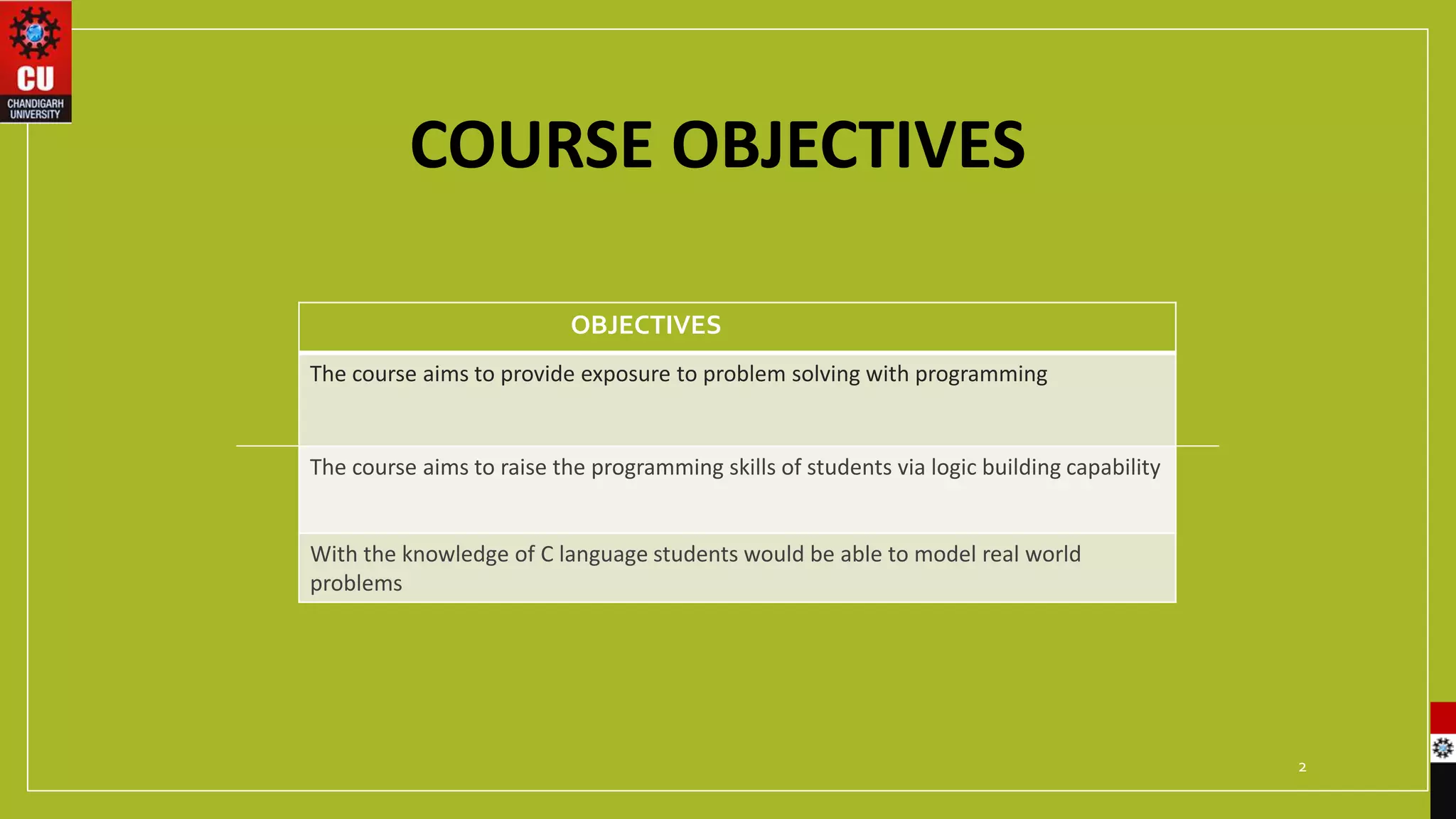 CU
CHANDIGARH UNIVERSITY

COURSE OBJECTIVES

| OBJECTIVES |
|---|
| The course aims to provide exposure to problem solving with programming |
| The course aims to raise the programming skills of students via logic building capability |
| With the knowledge of C language students would be able to model real world problems |

2